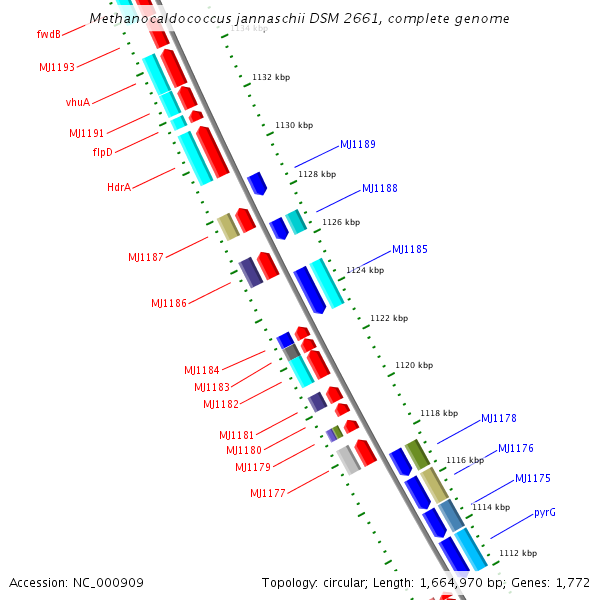 Methanocaldococcus jannaschii DSM 2661, complete genome

fwdB
MJ1193
vhuA
MJ1191
flpD
HdrA
MJ1187
MJ1186
MJ1184
MJ1183
MJ1182
MJ1181
MJ1180
MJ1179
MJ1177

1134 kbp
1132 kbp
1130 kbp
1128 kbp
1126 kbp
1124 kbp
1122 kbp
1120 kbp
1118 kbp
1116 kbp
1114 kbp
1112 kbp

MJ1189
MJ1188
MJ1185
MJ1178
MJ1176
MJ1175
pyrG

Accession: NC_000909

Topology: circular; Length: 1,664,970 bp; Genes: 1,772